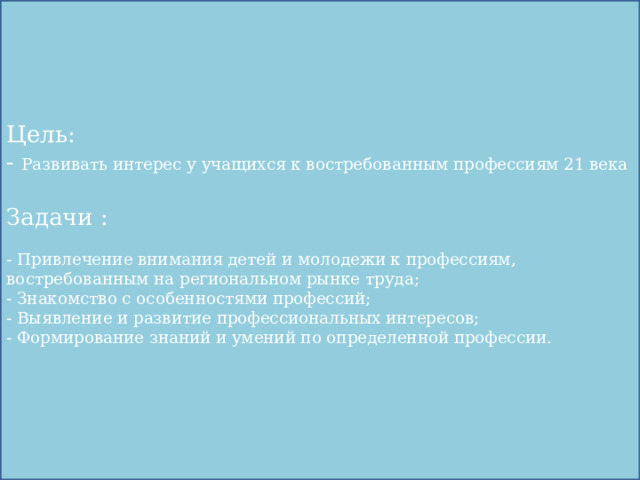 Цель:
- Развивать интерес у учащихся к востребованным профессиям 21 века

Задачи :

- Привлечение внимания детей и молодежи к профессиям, востребованным на региональном рынке труда;
- Знакомство с особенностями профессий;
- Выявление и развитие профессиональных интересов;
- Формирование знаний и умений по определенной профессии.